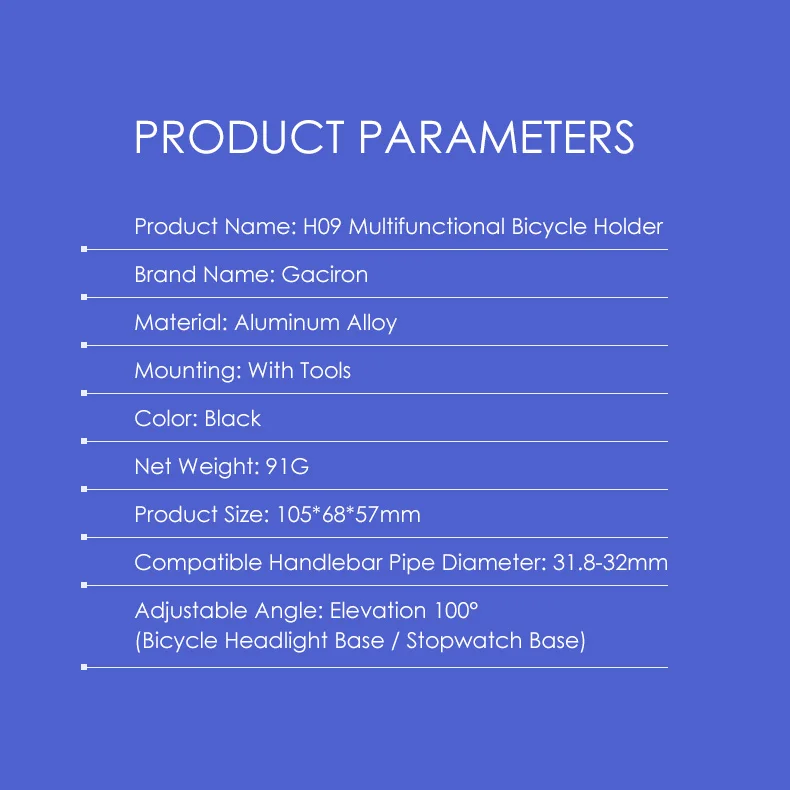 PRODUCT PARAMETERS

Product Name: H09 Multifunctional Bicycle Holder

Brand Name: Gaciron

Material: Aluminum Alloy

Mounting: With Tools

Color: Black

Net Weight: 91G

Product Size: 105*68*57mm

Compatible Handlebar Pipe Diameter: 31.8-32mm

Adjustable Angle: Elevation 100°
(Bicycle Headlight Base / Stopwatch Base)